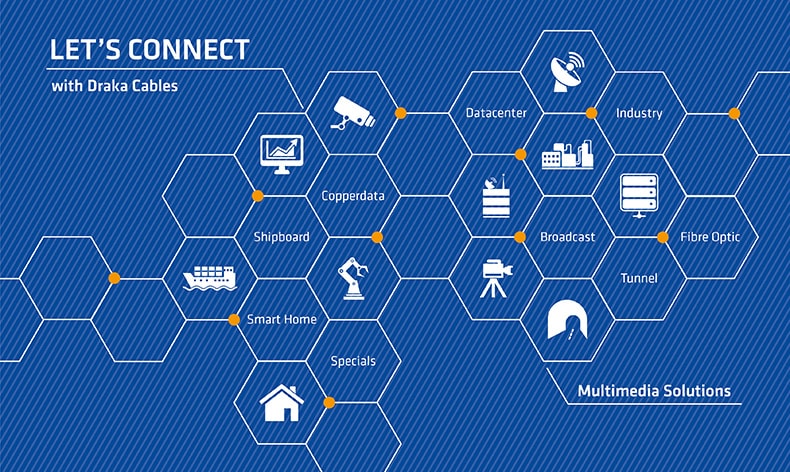 LET'S CONNECT
with Draka Cables

Datacenter
Industry
Copperdata
Shipboard
Broadcast
Fibre Optic
Tunnel
Smart Home
Specials

Multimedia Solutions